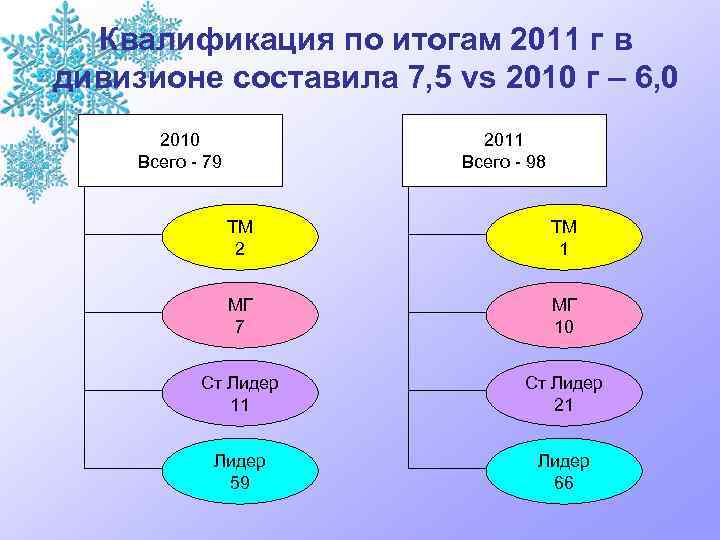 Квалификация по итогам 2011 г в дивизионе составила 7,5 vs 2010 г – 6,0

2010
Всего - 79

ТМ
2

МГ
7

Ст Лидер
11

Лидер
59

2011
Всего - 98

ТМ
1

МГ
10

Ст Лидер
21

Лидер
66